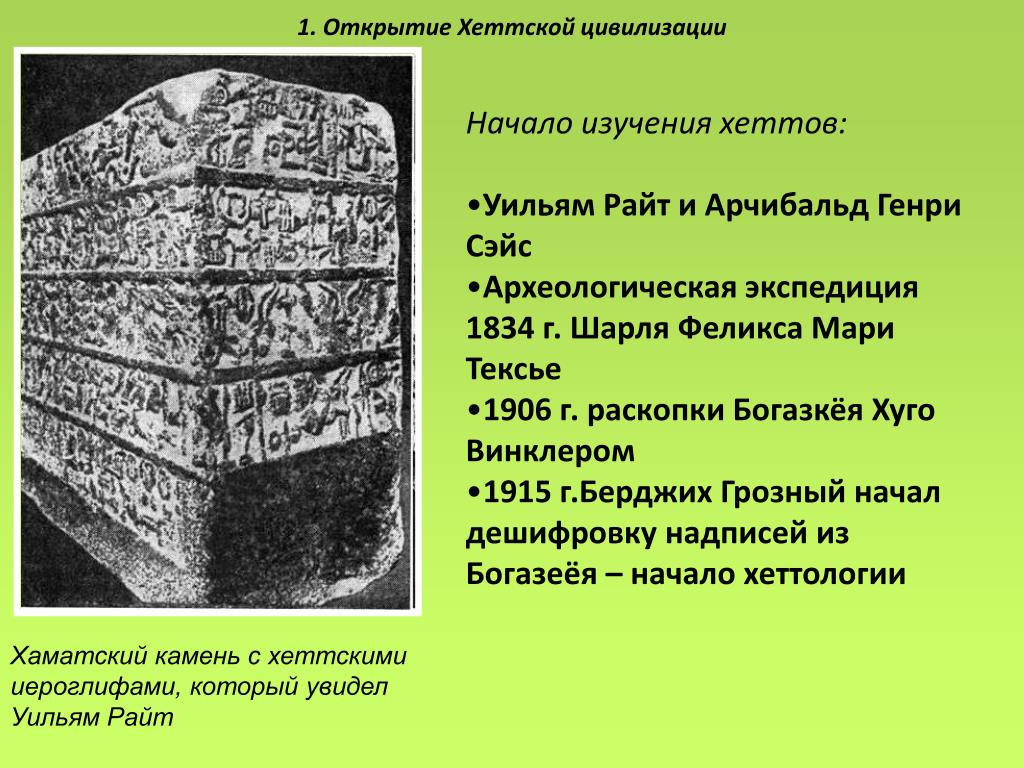 1. Открытие Хеттской цивилизации

Начало изучения хеттов:

•Уильям Райт и Арчибальд Генри Сэйс
•Археологическая экспедиция 1834 г. Шарля Феликса Мари Тексье
•1906 г. раскопки Богазкёя Хуго Винклером
•1915 г.Берджих Грозный начал дешифровку надписей из Богазеёя – начало хеттологии

Хаматский камень с хеттскими иероглифами, который увидел Уильям Райт